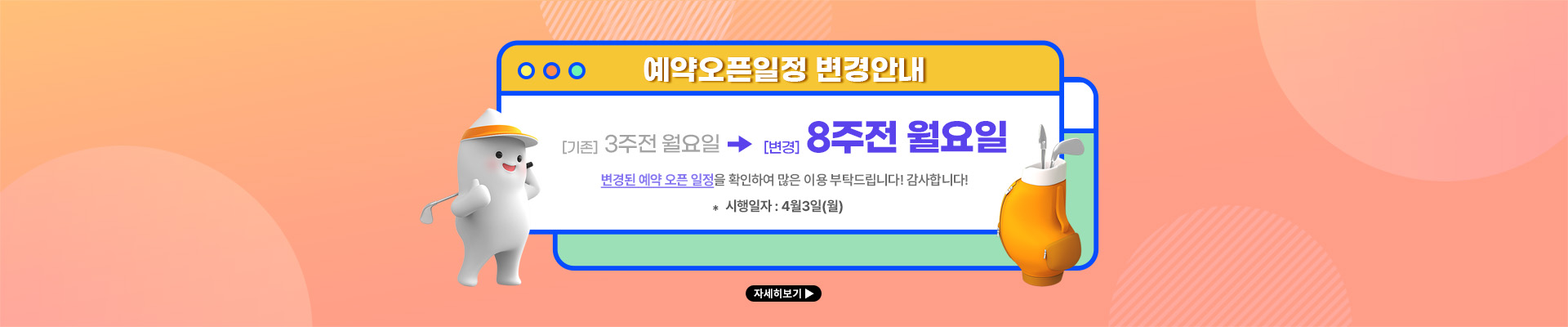 예약오픈일정 변경안내

[기존] 3주전 월요일 → [변경] 8주전 월요일

변경된 예약 오픈 일정을 확인하여 많은 이용 부탁드립니다! 감사합니다!

* 시행일자 : 4월3일(월)

자세히보기 ▶